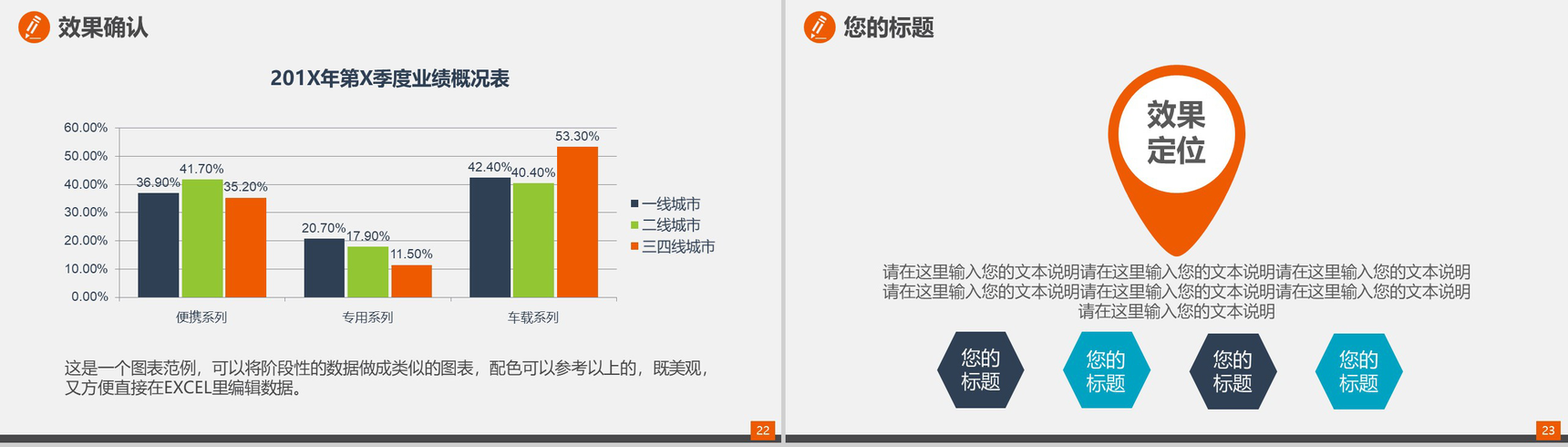 效果确认

201X年第X季度业绩概况表

60.00%
50.00%
40.00%
30.00%
20.00%
10.00%
0.00%

36.90% 41.70% 35.20%
20.70% 17.90% 11.50%
42.40% 40.40% 53.30%

便携系列 专用系列 车载系列

一线城市
二线城市
三四线城市

这是一个图表范例，可以将阶段性的数据做成类似的图表，配色可以参考以上的，既美观，又方便直接在EXCEL里编辑数据。

22

您的标题

效果定位

请在这里输入您的文本说明请在这里输入您的文本说明请在这里输入您的文本说明请在这里输入您的文本说明请在这里输入您的文本说明请在这里输入您的文本说明请在这里输入您的文本说明

您的标题
您的标题
您的标题
您的标题

23